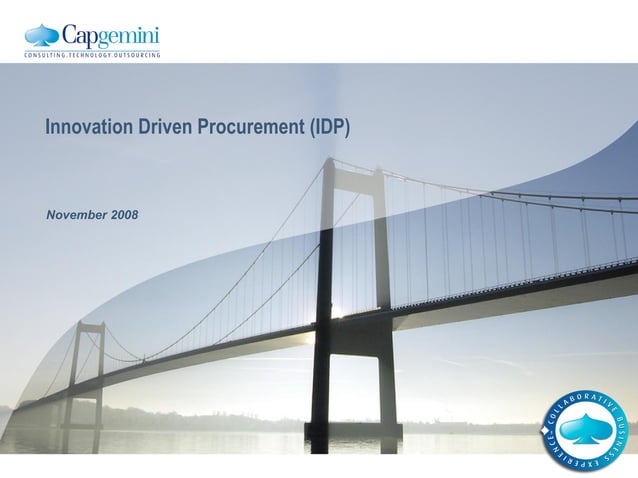 Capgemini
CONSULTING.TECHNOLOGY.OUTSOURCING

Innovation Driven Procurement (IDP)

November 2008

COLLABORATIVE BUSINESS EXPERIENCE